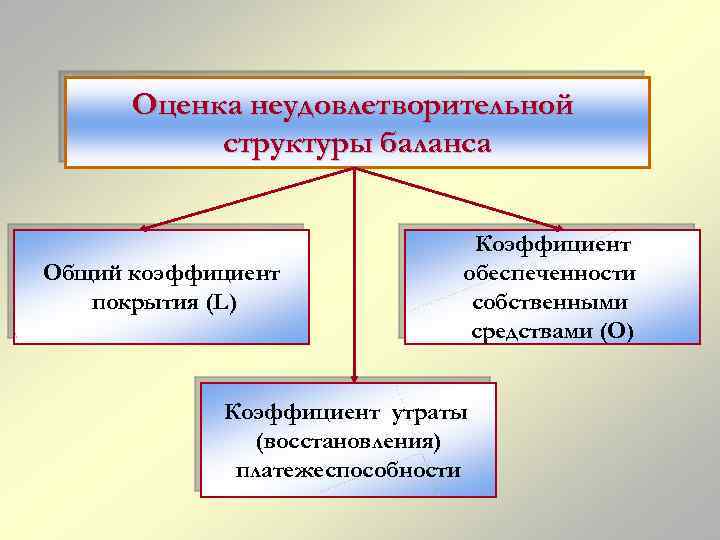 Оценка неудовлетворительной структуры баланса

Общий коэффициент покрытия (L)

Коэффициент обеспеченности собственными средствами (O)

Коэффициент утраты (восстановления) платежеспособности